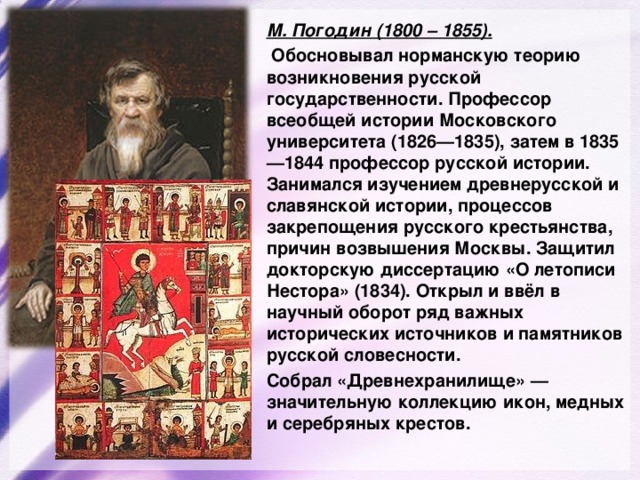 М. Погодин (1800 – 1855).

Обосновывал норманскую теорию возникновения русской государственности. Профессор всеобщей истории Московского университета (1826—1835), затем в 1835—1844 профессор русской истории. Занимался изучением древнерусской и славянской истории, процессов закрепощения русского крестьянства, причин возвышения Москвы. Защитил докторскую диссертацию «О летописи Нестора» (1834). Открыл и ввёл в научный оборот ряд важных исторических источников и памятников русской словесности.

Собрал «Древнехранилище» — значительную коллекцию икон, медных и серебряных крестов.